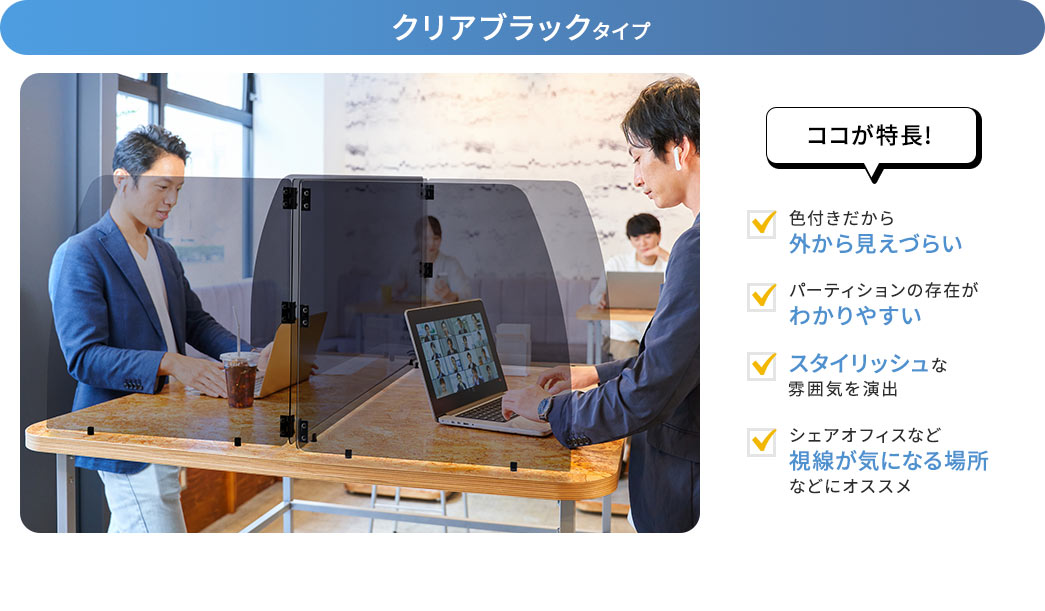 クリアブラックタイプ

ココが特長!

色付きだから
外から見えづらい

パーティションの存在が
わかりやすい

スタイリッシュな
雰囲気を演出

シェアオフィスなど
視線が気になる場所
などにオススメ